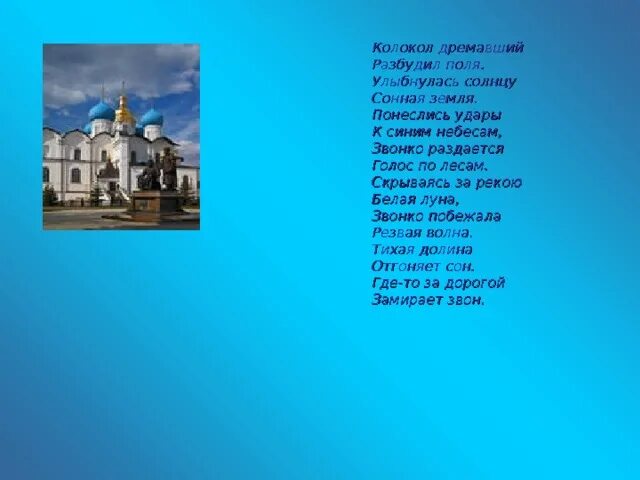 Колокол дремавший
Разбудил поля.
Улыбнулась солнцу
Сонная земля.
Понеслись удары
К синим небесам,
Звонко раздается
Голос по лесам.
Скрываясь за рекою
Белая луна,
Звонко побежала
Резвая волна.
Тихая долина
Отгоняет сон.
Где-то за дорогой
Замирает звон.